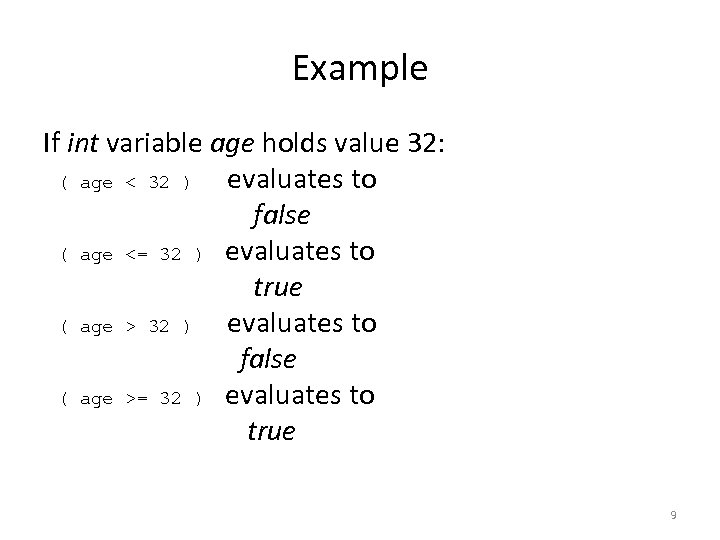 Example

If int variable age holds value 32:

( age < 32 ) evaluates to false

( age <= 32 ) evaluates to true

( age > 32 ) evaluates to false

( age >= 32 ) evaluates to true

9